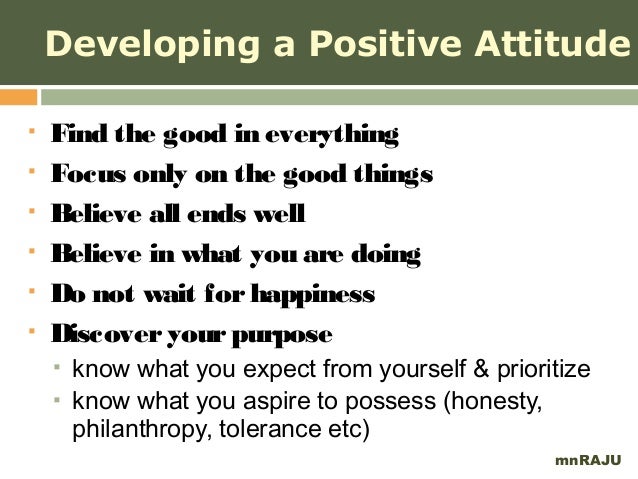 Developing a Positive Attitude

- Find the good in everything
- Focus only on the good things
- Believe all ends well
- Believe in what you are doing
- Do not wait for happiness
- Discover your purpose
  - know what you expect from yourself & prioritize
  - know what you aspire to possess (honesty, philanthropy, tolerance etc)

mnRAJU